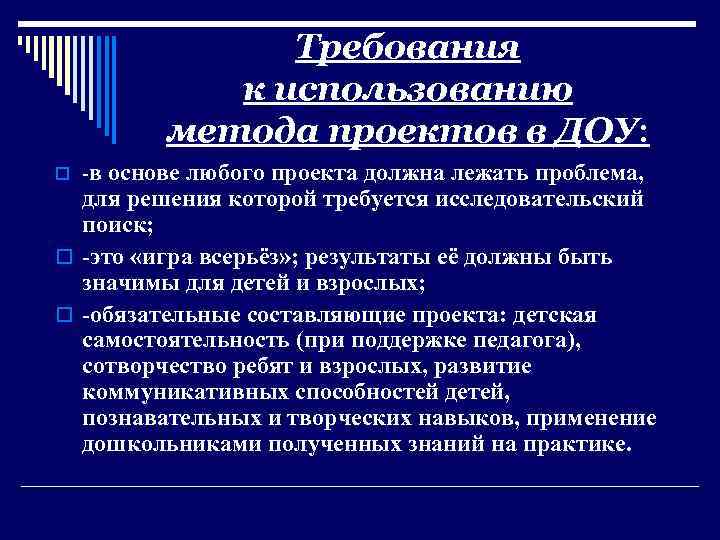 Требования к использованию метода проектов в ДОУ:

-в основе любого проекта должна лежать проблема, для решения которой требуется исследовательский поиск;

-это «игра всерьёз»; результаты её должны быть значимы для детей и взрослых;

-обязательные составляющие проекта: детская самостоятельность (при поддержке педагога), сотворчество ребят и взрослых, развитие коммуникативных способностей детей, познавательных и творческих навыков, применение дошкольниками полученных знаний на практике.